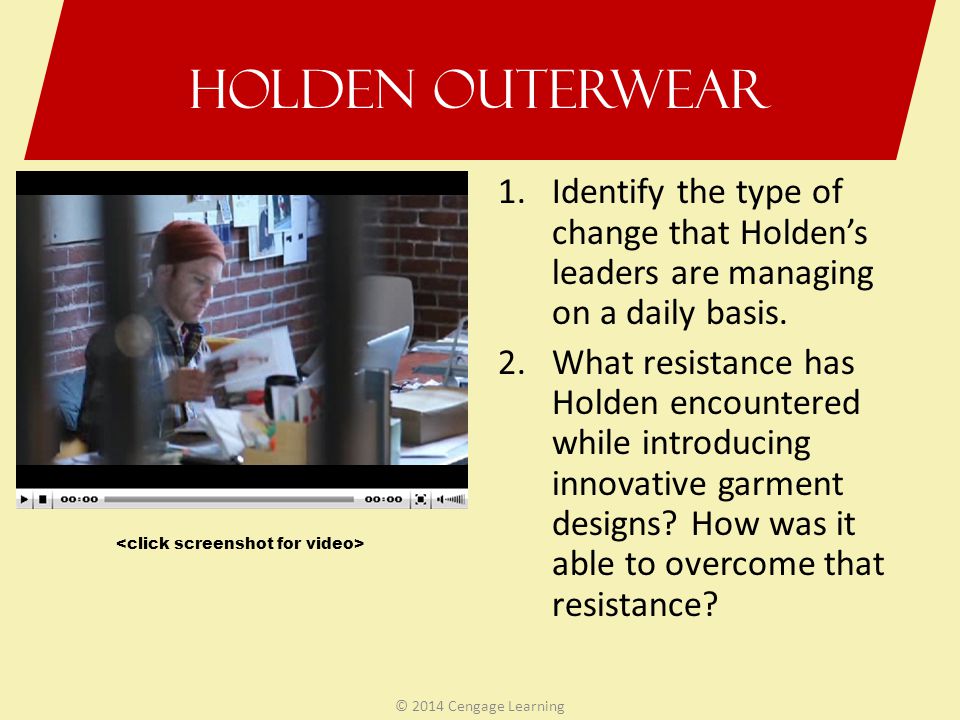 HOLDEN OUTERWEAR

00:00 00:00

<click screenshot for video>

1. Identify the type of change that Holden's leaders are managing on a daily basis.

2. What resistance has Holden encountered while introducing innovative garment designs? How was it able to overcome that resistance?

© 2014 Cengage Learning